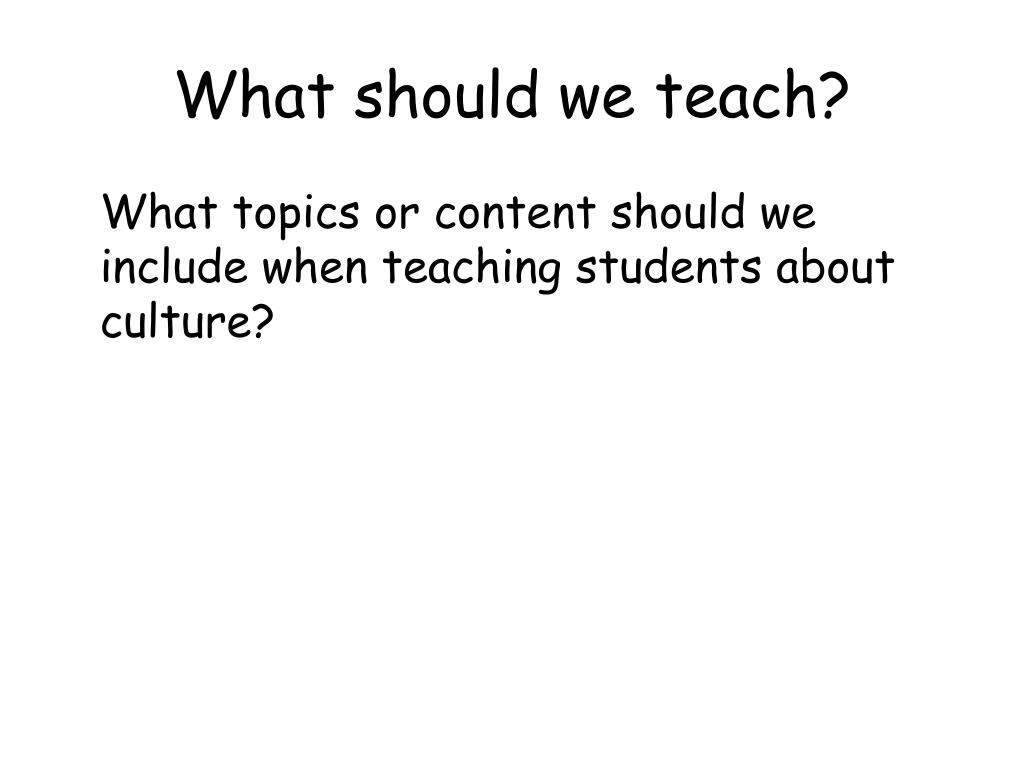 What should we teach?

What topics or content should we include when teaching students about culture?